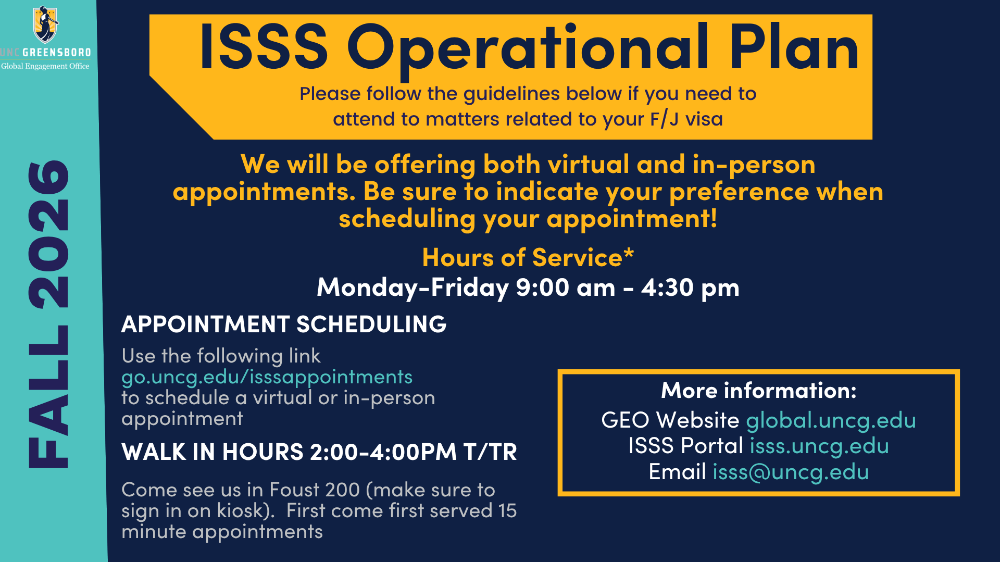 UNC GREENSBORO
Global Engagement Office

FALL 2026

ISSS Operational Plan

Please follow the guidelines below if you need to attend to matters related to your F/J visa

We will be offering both virtual and in-person appointments. Be sure to indicate your preference when scheduling your appointment!

Hours of Service*
Monday-Friday 9:00 am - 4:30 pm

APPOINTMENT SCHEDULING

Use the following link go.uncg.edu/isssappointments to schedule a virtual or in-person appointment

WALK IN HOURS 2:00-4:00PM T/TR

Come see us in Foust 200 (make sure to sign in on kiosk). First come first served 15 minute appointments

More information:
GEO Website global.uncg.edu
ISSS Portal isss.uncg.edu
Email isss@uncg.edu